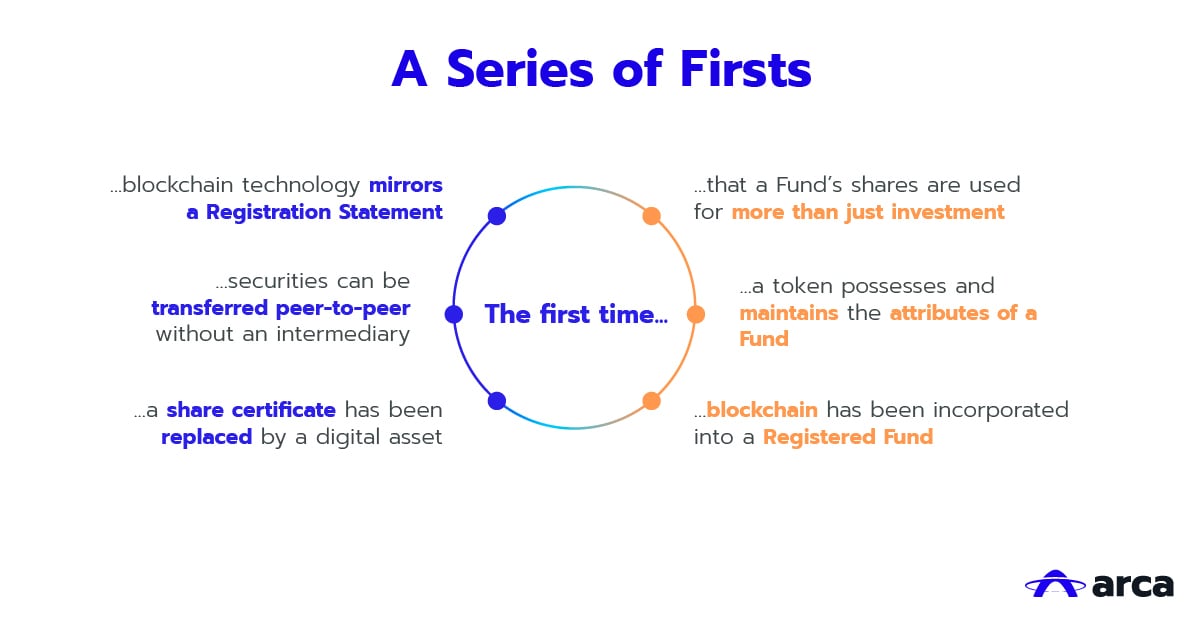 A Series of Firsts

...blockchain technology mirrors a Registration Statement

...securities can be transferred peer-to-peer without an intermediary

...a share certificate has been replaced by a digital asset

The first time...

...that a Fund's shares are used for more than just investment

...a token possesses and maintains the attributes of a Fund

...blockchain has been incorporated into a Registered Fund

arca